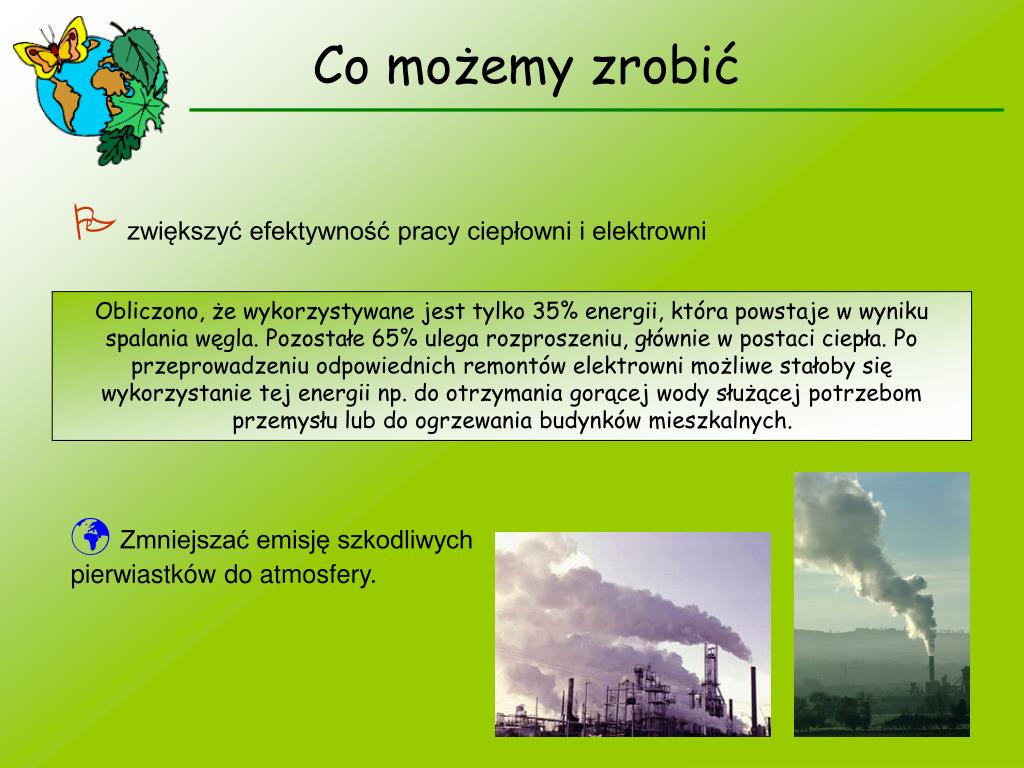 Co możemy zrobić

zwiększyć efektywność pracy ciepłowni i elektrowni

Obliczono, że wykorzystywane jest tylko 35% energii, która powstaje w wyniku spalania węgla. Pozostałe 65% ulega rozproszeniu, głównie w postaci ciepła. Po przeprowadzeniu odpowiednich remontów elektrowni możliwe stałoby się wykorzystanie tej energii np. do otrzymania gorącej wody służącej potrzebom przemysłu lub do ogrzewania budynków mieszkalnych.

Zmniejszać emisję szkodliwych pierwiastków do atmosfery.